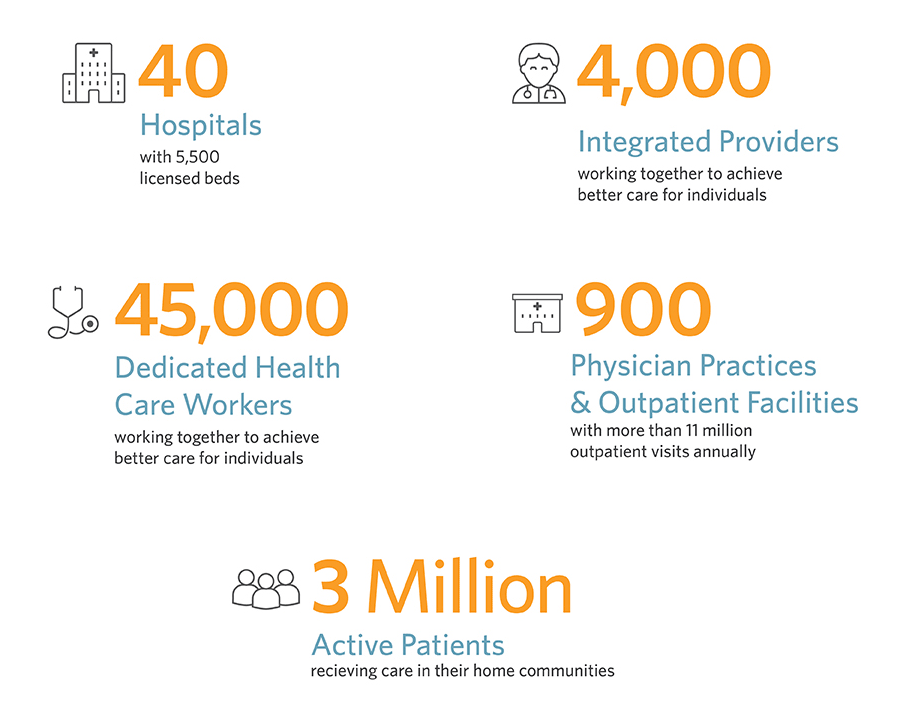 40
Hospitals
with 5,500 licensed beds

4,000
Integrated Providers
working together to achieve better care for individuals

45,000
Dedicated Health Care Workers
working together to achieve better care for individuals

900
Physician Practices & Outpatient Facilities
with more than 11 million outpatient visits annually

3 Million
Active Patients
recieving care in their home communities